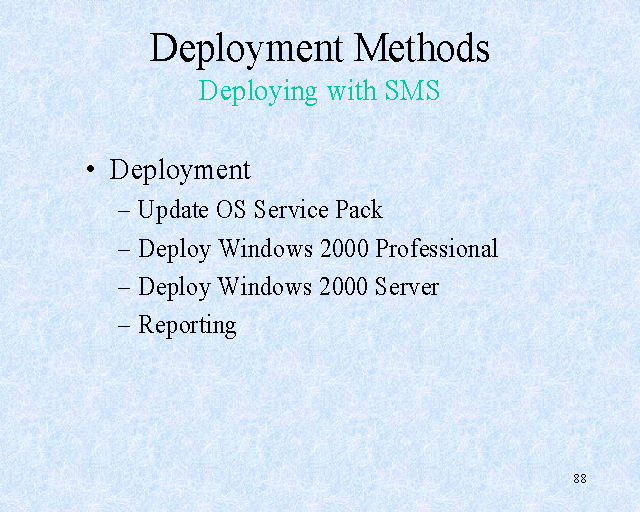 Deployment Methods
Deploying with SMS

• Deployment
– Update OS Service Pack
– Deploy Windows 2000 Professional
– Deploy Windows 2000 Server
– Reporting

88